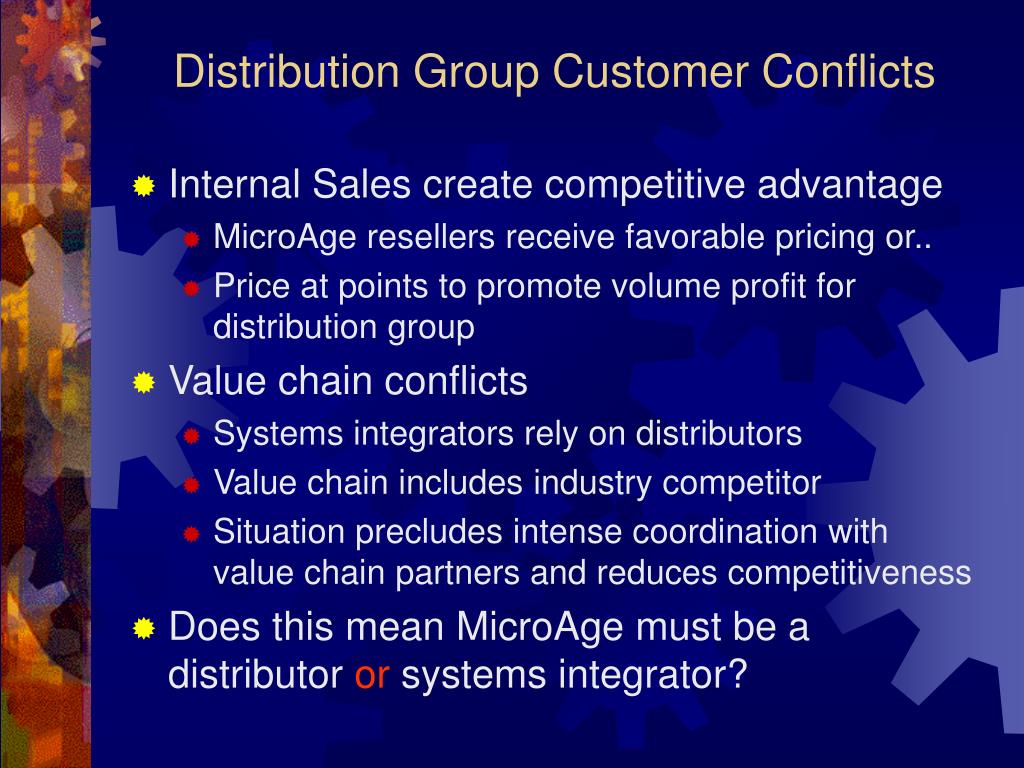 Distribution Group Customer Conflicts

Internal Sales create competitive advantage

MicroAge resellers receive favorable pricing or..

Price at points to promote volume profit for distribution group

Value chain conflicts

Systems integrators rely on distributors

Value chain includes industry competitor

Situation precludes intense coordination with value chain partners and reduces competitiveness

Does this mean MicroAge must be a distributor or systems integrator?